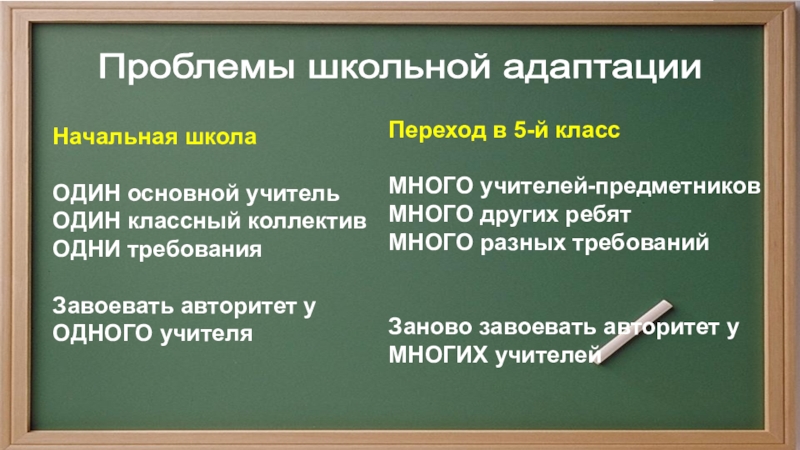 Проблемы школьной адаптации

Начальная школа

ОДИН основной учитель
ОДИН классный коллектив
ОДНИ требования

Завоевать авторитет у ОДНОГО учителя

Переход в 5-й класс

МНОГО учителей-предметников
МНОГО других ребят
МНОГО разных требований

Заново завоевать авторитет у МНОГИХ учителей